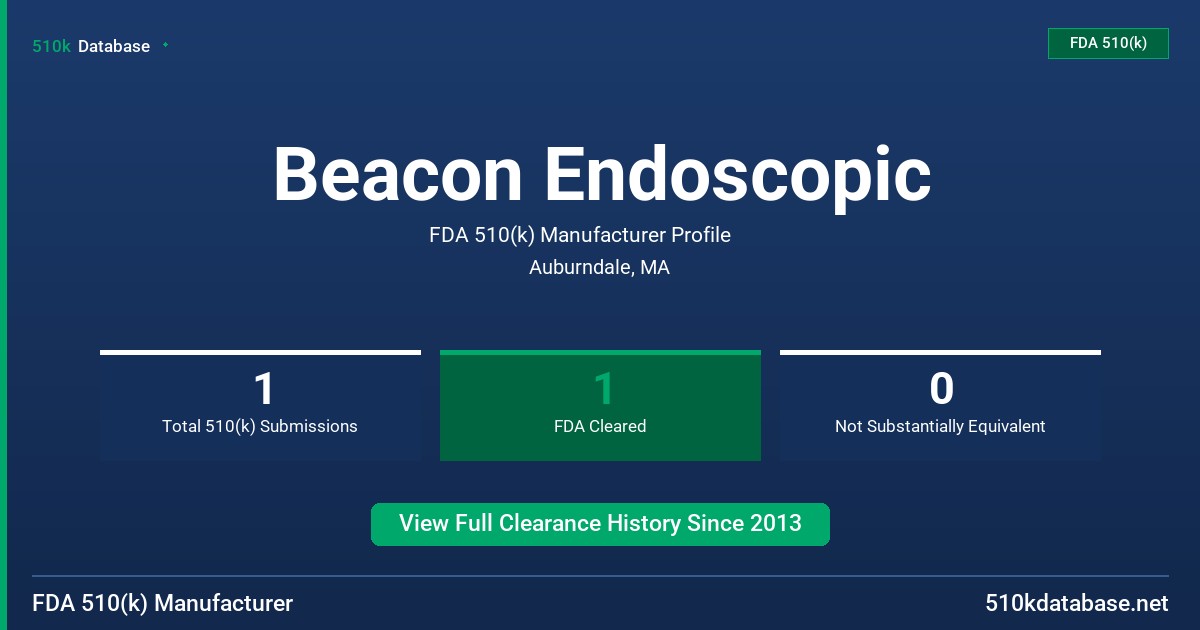 510k Database

FDA 510(k)

Beacon Endoscopic

FDA 510(k) Manufacturer Profile

Auburndale, MA

1
Total 510(k) Submissions

1
FDA Cleared

0
Not Substantially Equivalent

View Full Clearance History Since 2013

FDA 510(k) Manufacturer

510kdatabase.net